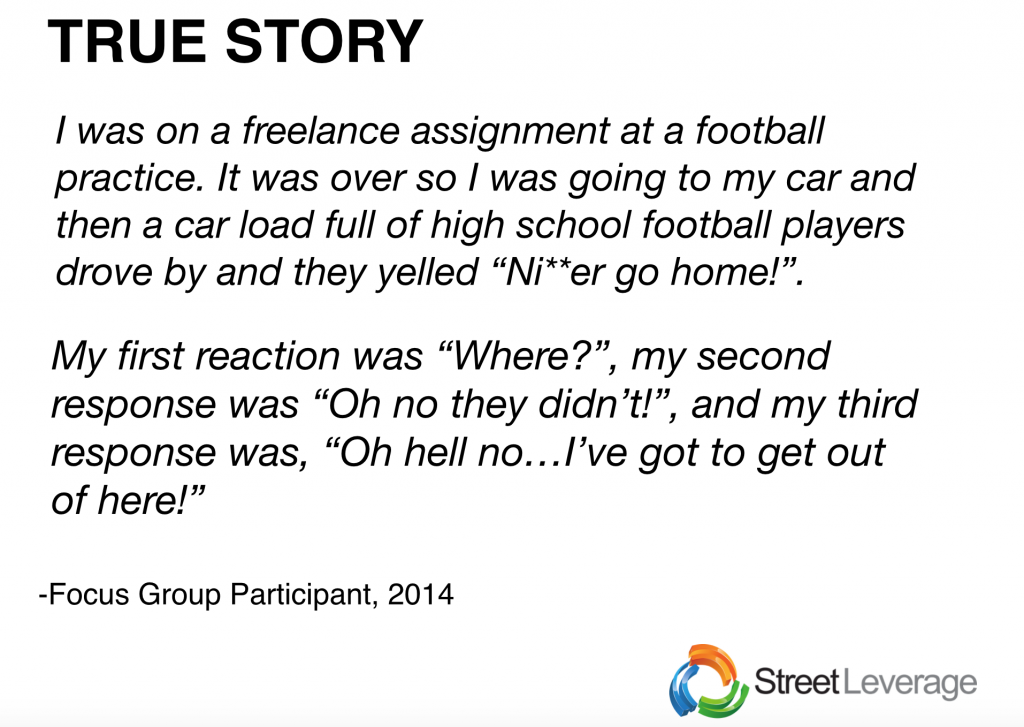 TRUE STORY

I was on a freelance assignment at a football practice. It was over so I was going to my car and then a car load full of high school football players drove by and they yelled “Ni**er go home!”.

My first reaction was “Where?”, my second response was “Oh no they didn’t!”, and my third response was, “Oh hell no…I’ve got to get out of here!”

-Focus Group Participant, 2014

StreetLeverage